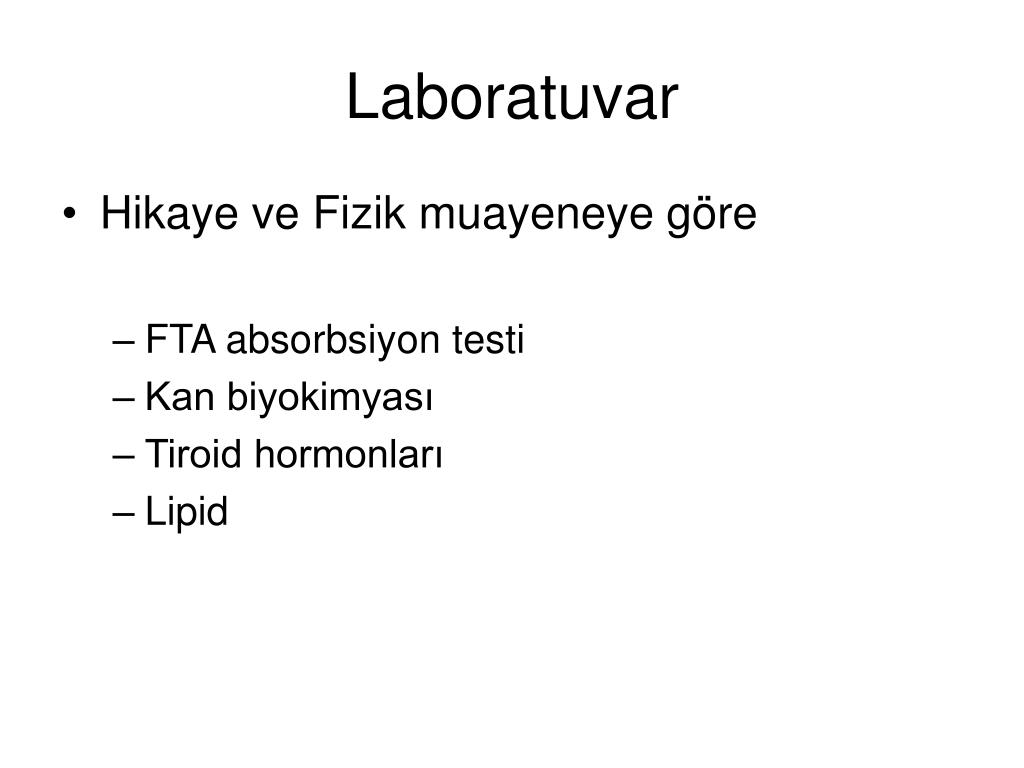 Laboratuvar

• Hikaye ve Fizik muayeneye göre

– FTA absorbsiyon testi
– Kan biyokimyası
– Tiroid hormonları
– Lipid